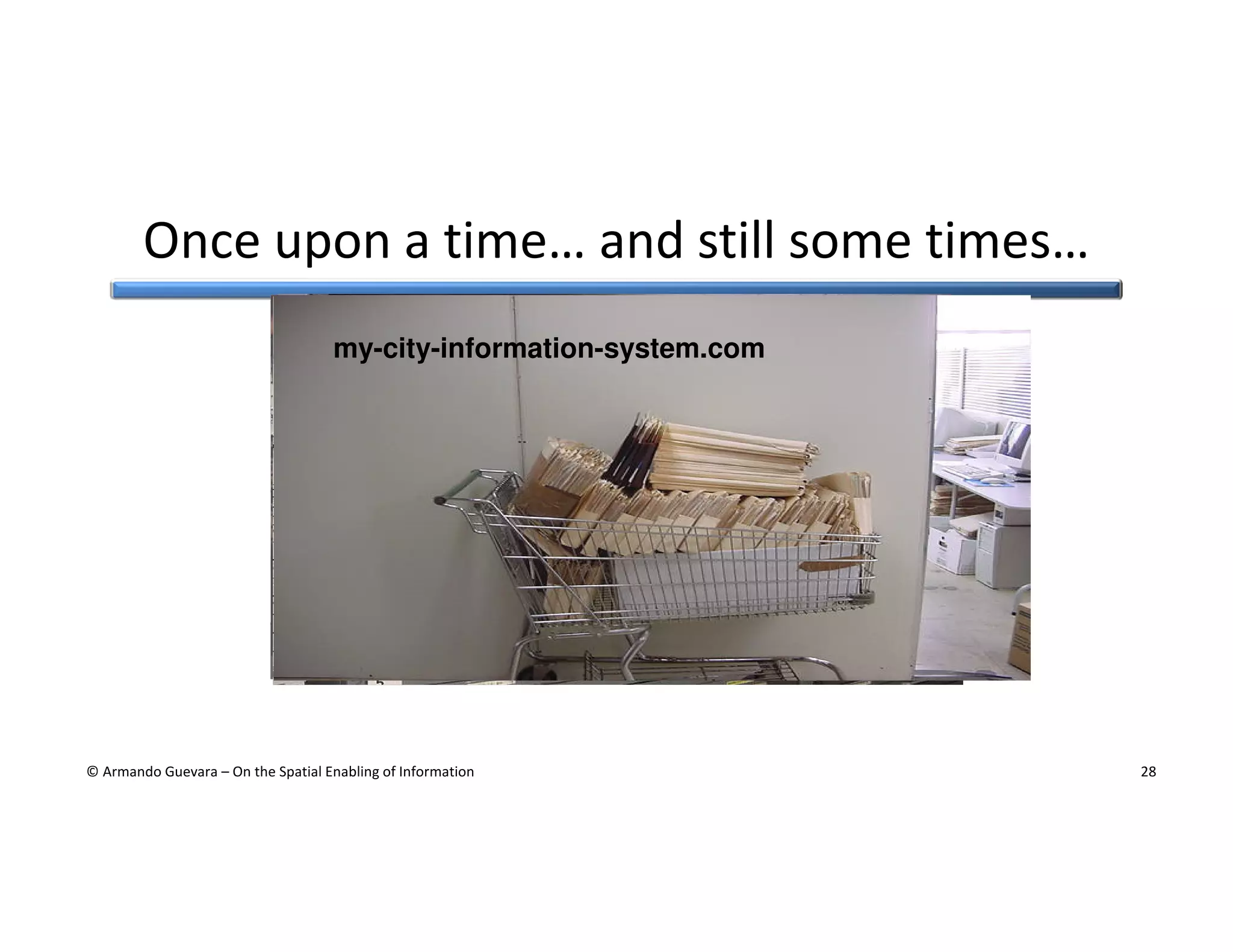 Once upon a time… and still some times…

my-city-information-system.com

© Armando Guevara – On the Spatial Enabling of Information

28